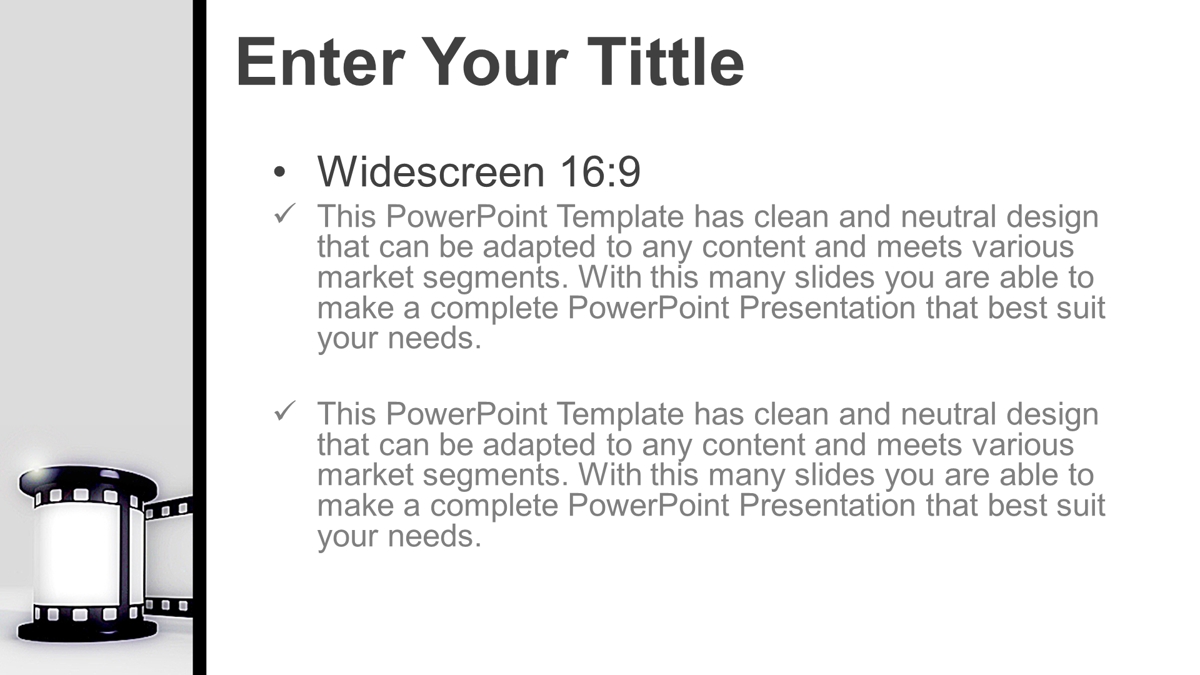 Enter Your Tittle

• Widescreen 16:9

✓ This PowerPoint Template has clean and neutral design that can be adapted to any content and meets various market segments. With this many slides you are able to make a complete PowerPoint Presentation that best suit your needs.

✓ This PowerPoint Template has clean and neutral design that can be adapted to any content and meets various market segments. With this many slides you are able to make a complete PowerPoint Presentation that best suit your needs.